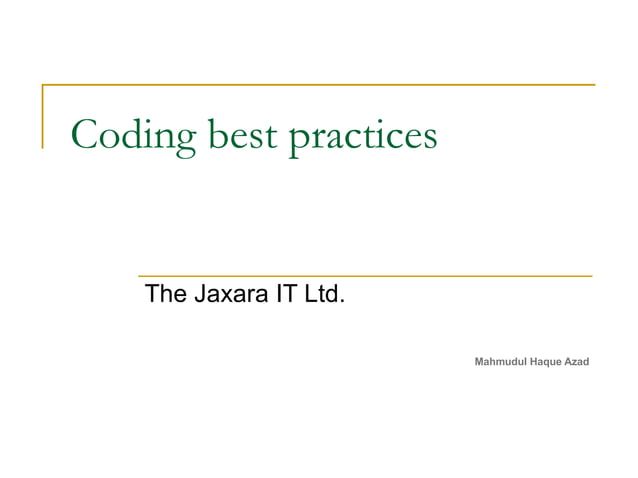 Coding best practices

The Jaxara IT Ltd.

Mahmudul Haque Azad